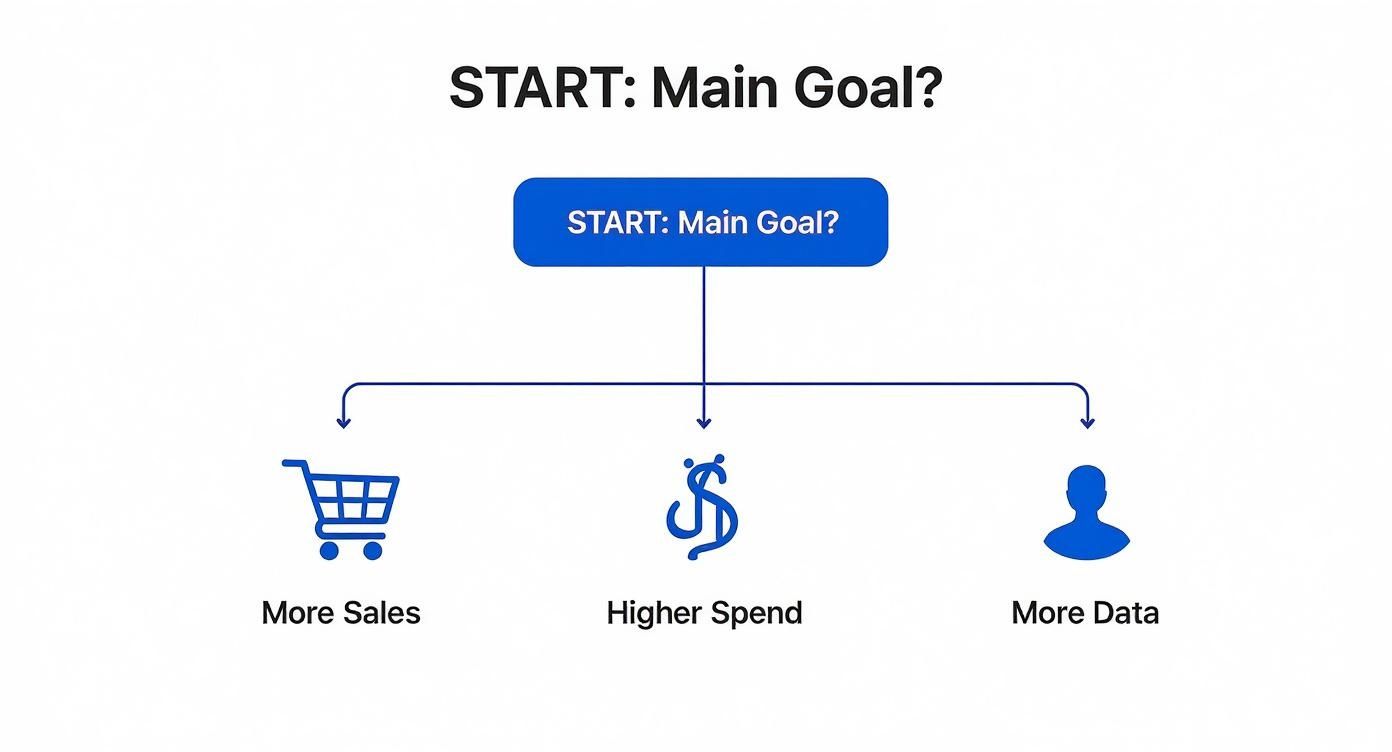 START: Main Goal?

START: Main Goal?

More Sales

Higher Spend

More Data